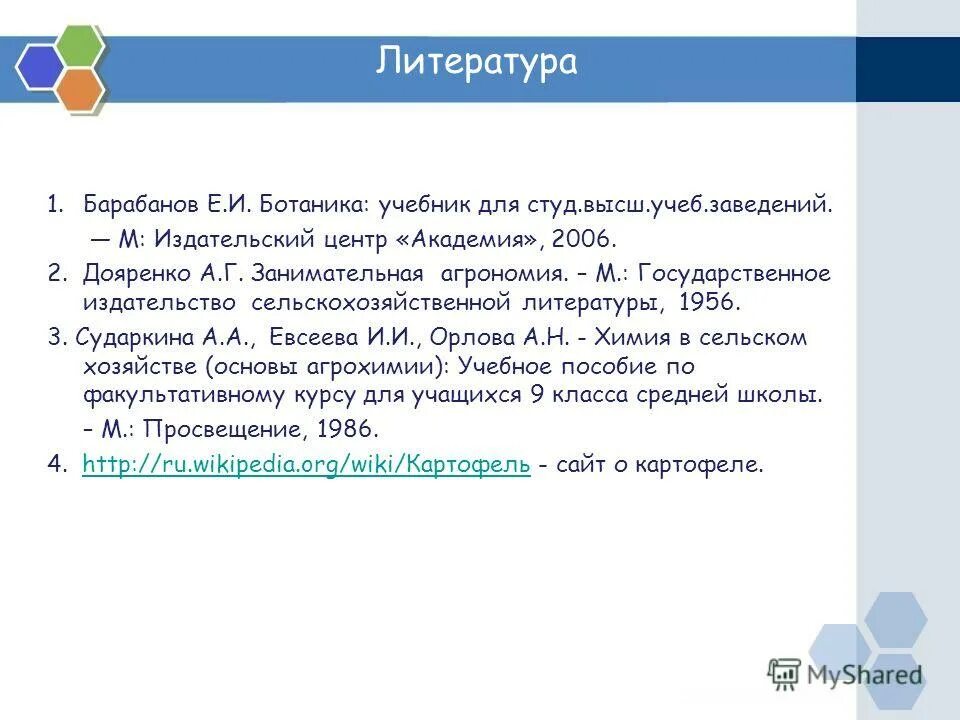 Литература

1. Барабанов Е.И. Ботаника: учебник для студ.высш.учеб.заведений. — М: Издательский центр «Академия», 2006.

2. Дояренко А.Г. Занимательная агрономия. – М.: Государственное издательство сельскохозяйственной литературы, 1956.

3. Сударкина А.А., Евсеева И.И., Орлова А.Н. - Химия в сельском хозяйстве (основы агрохимии): Учебное пособие по факультативному курсу для учащихся 9 класса средней школы. – М.: Просвещение, 1986.

4. http://ru.wikipedia.org/wiki/Картофель - сайт о картофеле.

MyShared